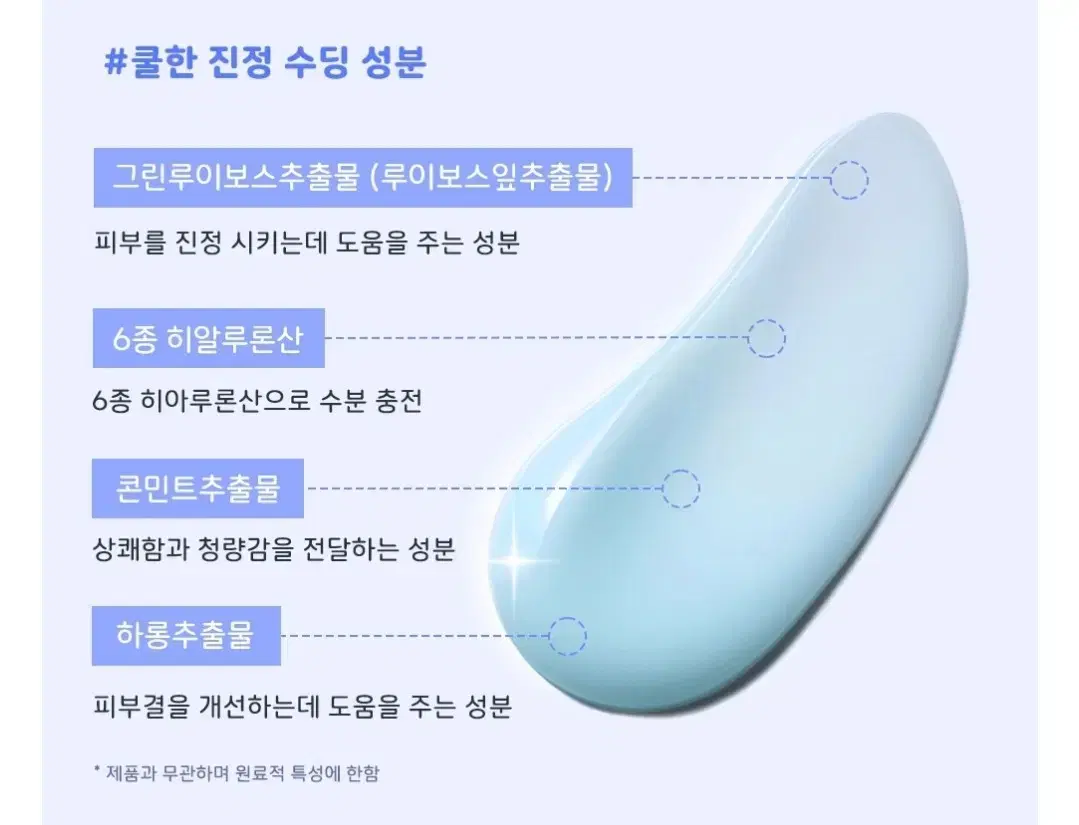 #쿨한 진정 수딩 성분

그린루이보스추출물 (루이보스잎추출물)

피부를 진정 시키는데 도움을 주는 성분

6종 히알루론산

6종 히아루론산으로 수분 충전

콘민트추출물

상쾌함과 청량감을 전달하는 성분

하롱추출물

피부결을 개선하는데 도움을 주는 성분

* 제품과 무관하며 원료적 특성에 한함